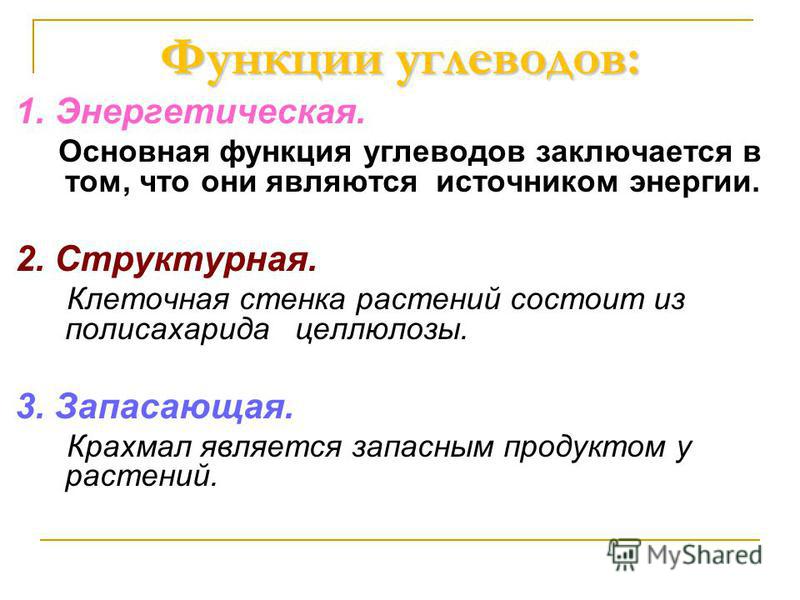 Функции углеводов:

1. Энергетическая.

Основная функция углеводов заключается в том, что они являются источником энергии.

2. Структурная.

Клеточная стенка растений состоит из полисахарида целлюлозы.

3. Запасающая.

Крахмал является запасным продуктом у растений.

MyShared